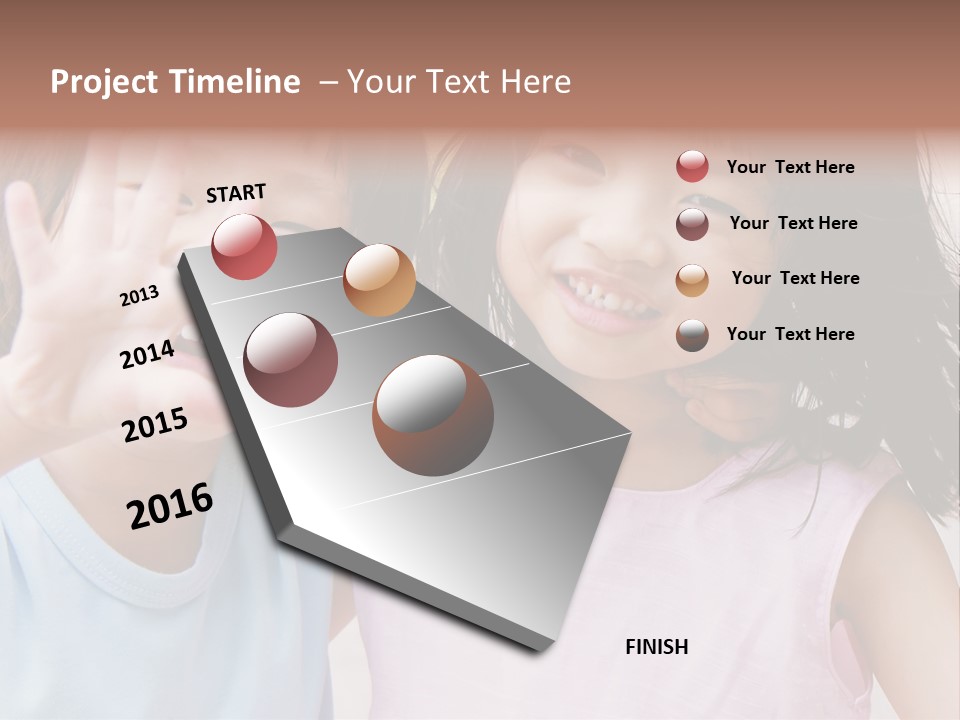 Project Timeline – Your Text Here

START

2013

2014

2015

2016

FINISH

Your Text Here

Your Text Here

Your Text Here

Your Text Here